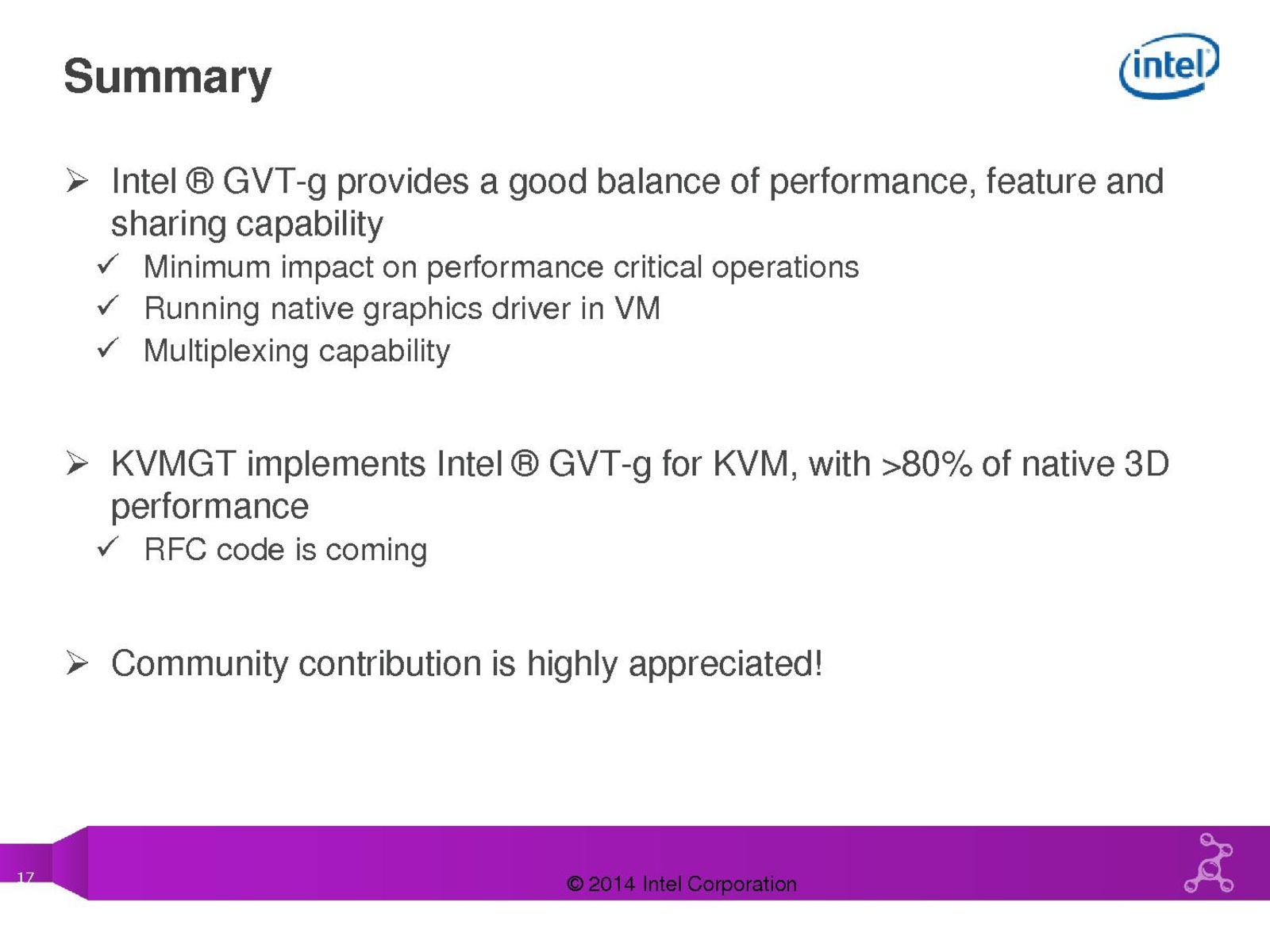 Summary

intel

➢ Intel ® GVT-g provides a good balance of performance, feature and sharing capability

✓ Minimum impact on performance critical operations

✓ Running native graphics driver in VM

✓ Multiplexing capability

➢ KVMGT implements Intel ® GVT-g for KVM, with >80% of native 3D performance

✓ RFC code is coming

➢ Community contribution is highly appreciated!

17

© 2014 Intel Corporation